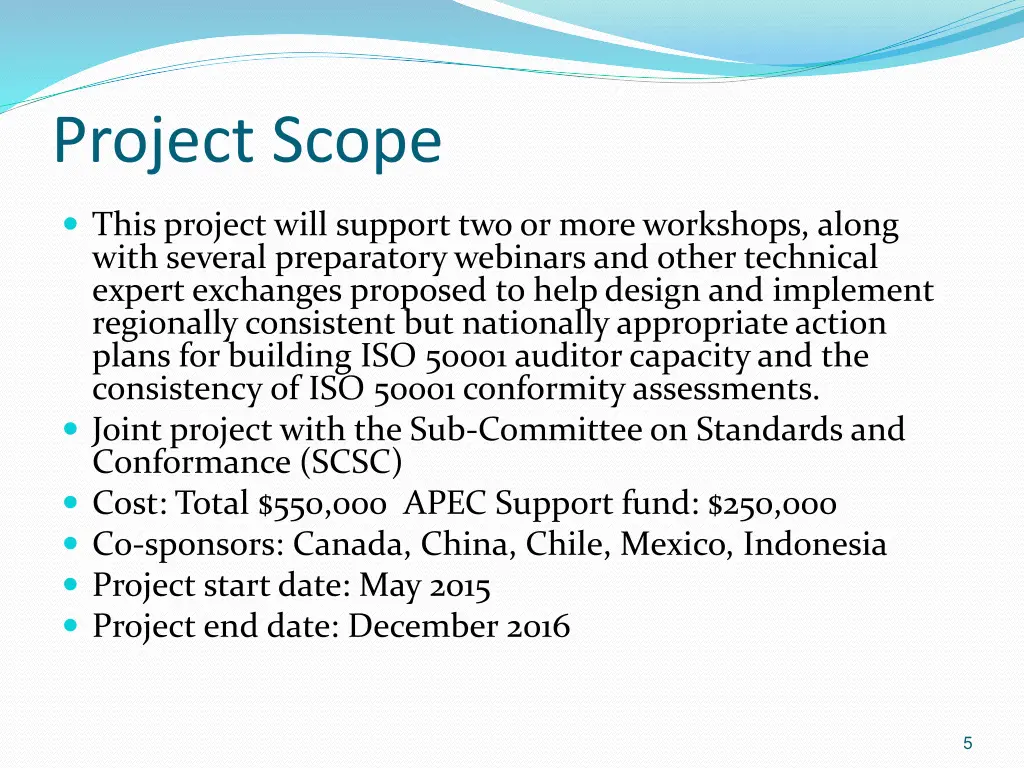 Project Scope

- This project will support two or more workshops, along with several preparatory webinars and other technical expert exchanges proposed to help design and implement regionally consistent but nationally appropriate action plans for building ISO 50001 auditor capacity and the consistency of ISO 50001 conformity assessments.
- Joint project with the Sub-Committee on Standards and Conformance (SCSC)
- Cost: Total \$550,000 APEC Support fund: \$250,000
- Co-sponsors: Canada, China, Chile, Mexico, Indonesia
- Project start date: May 2015
- Project end date: December 2016

5